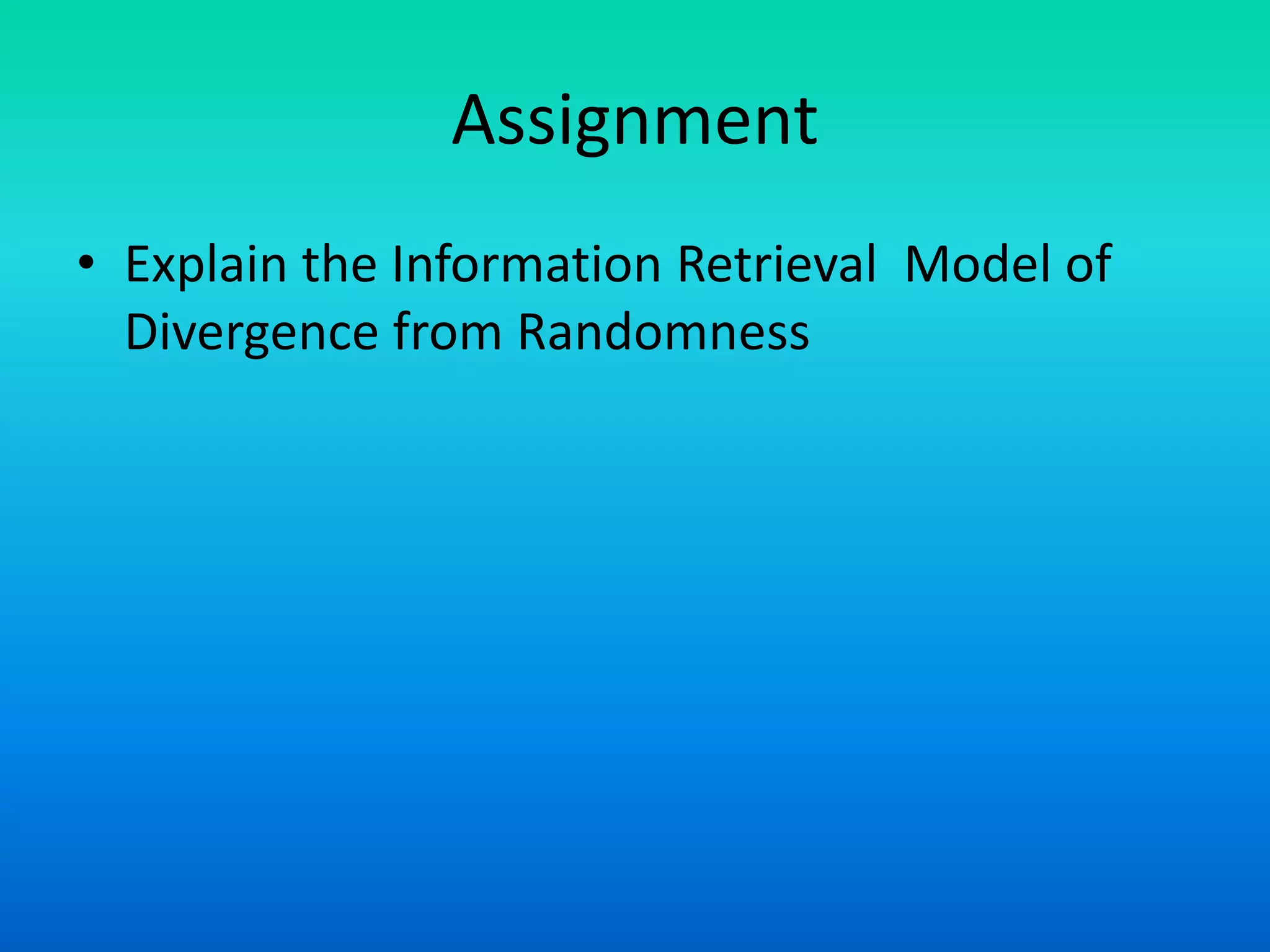 Assignment

• Explain the Information Retrieval Model of Divergence from Randomness